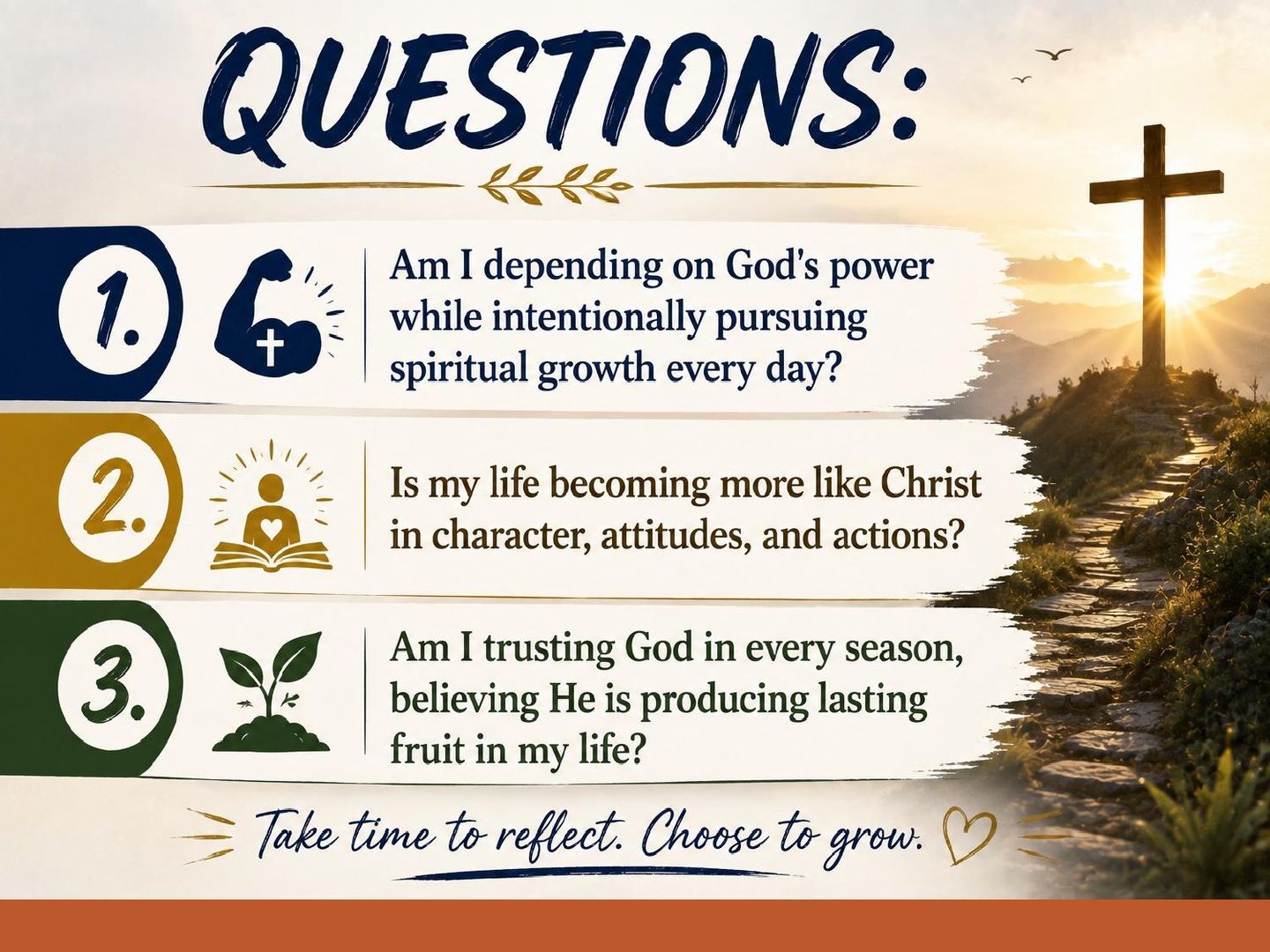 QUESTIONS:

1. Am I depending on God's power while intentionally pursuing spiritual growth every day?

2. Is my life becoming more like Christ in character, attitudes, and actions?

3. Am I trusting God in every season, believing He is producing lasting fruit in my life?

Take time to reflect. Choose to grow.